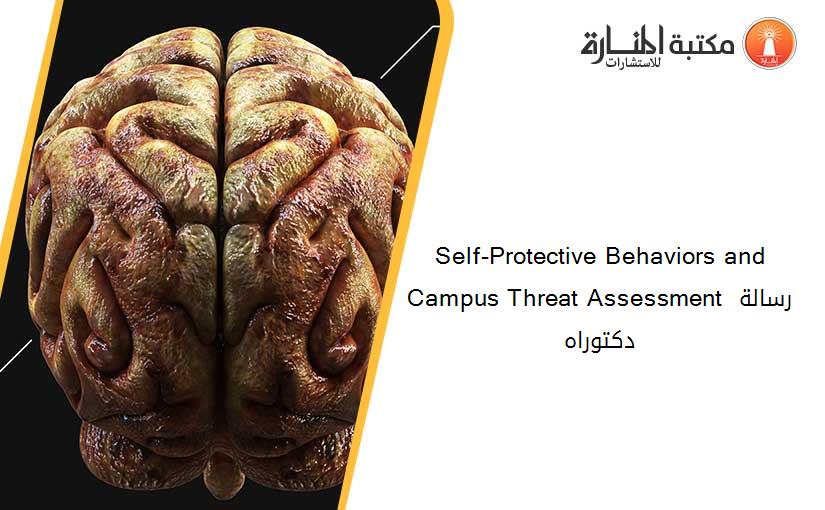 مكتبة المنارة للاستشارات

Self-Protective Behaviors and Campus Threat Assessment رسالة دكتوراه